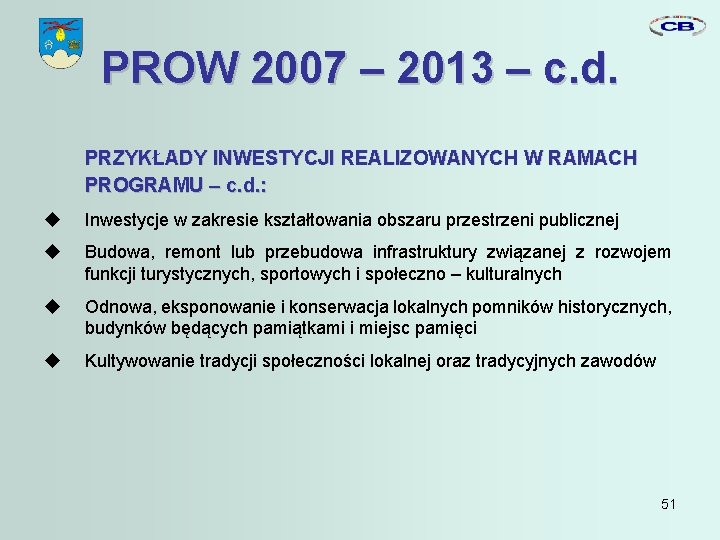 CB

PROW 2007 – 2013 – c.d.

PRZYKŁADY INWESTYCJI REALIZOWANYCH W RAMACH PROGRAMU – c.d.:

◆ Inwestycje w zakresie kształtowania obszaru przestrzeni publicznej

◆ Budowa, remont lub przebudowa infrastruktury związanej z rozwojem funkcji turystycznych, sportowych i społeczno – kulturalnych

◆ Odnowa, eksponowanie i konserwacja lokalnych pomników historycznych, budynków będących pamiątkami i miejsc pamięci

◆ Kultywowanie tradycji społeczności lokalnej oraz tradycyjnych zawodów

51